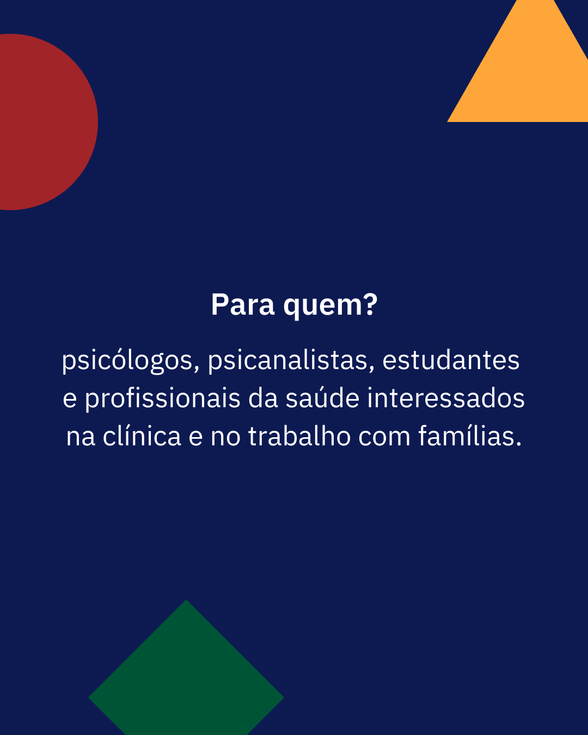 Para quem?

psicólogos, psicanalistas, estudantes e profissionais da saúde interessados na clínica e no trabalho com famílias.